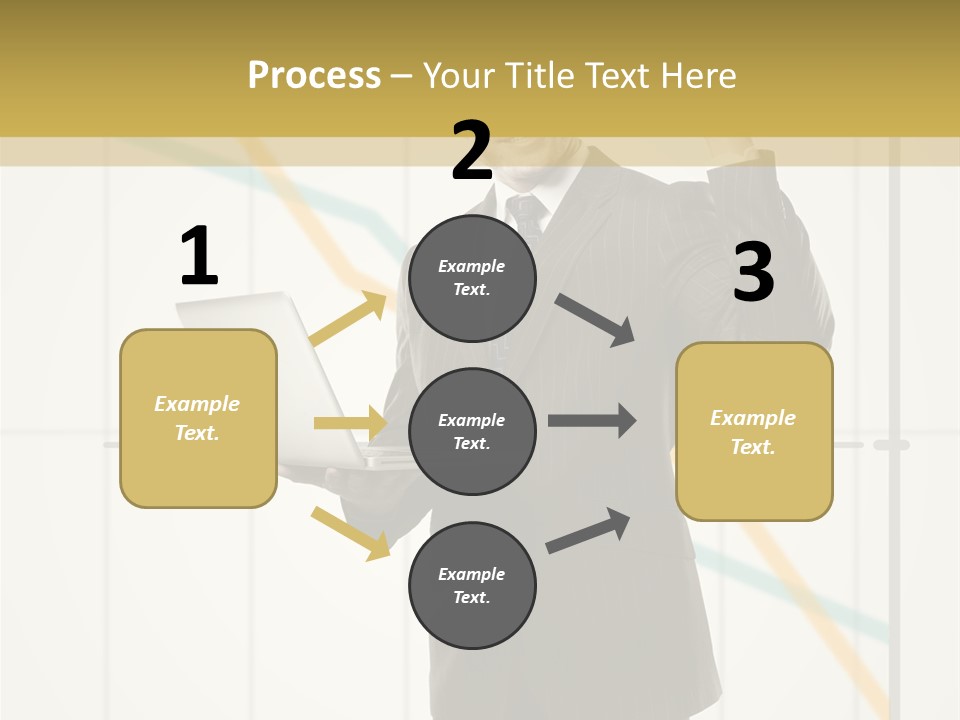 Process – Your Title Text Here

1

Example Text.

2

Example Text.

Example Text.

Example Text.

3

Example Text.